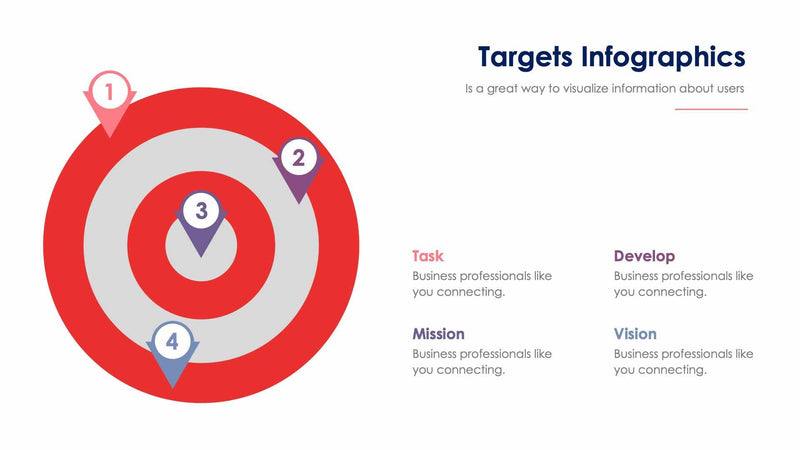 Targets Infographics

Is a great way to visualize information about users

1

2

3

4

Task
Business professionals like you connecting.

Develop
Business professionals like you connecting.

Mission
Business professionals like you connecting.

Vision
Business professionals like you connecting.